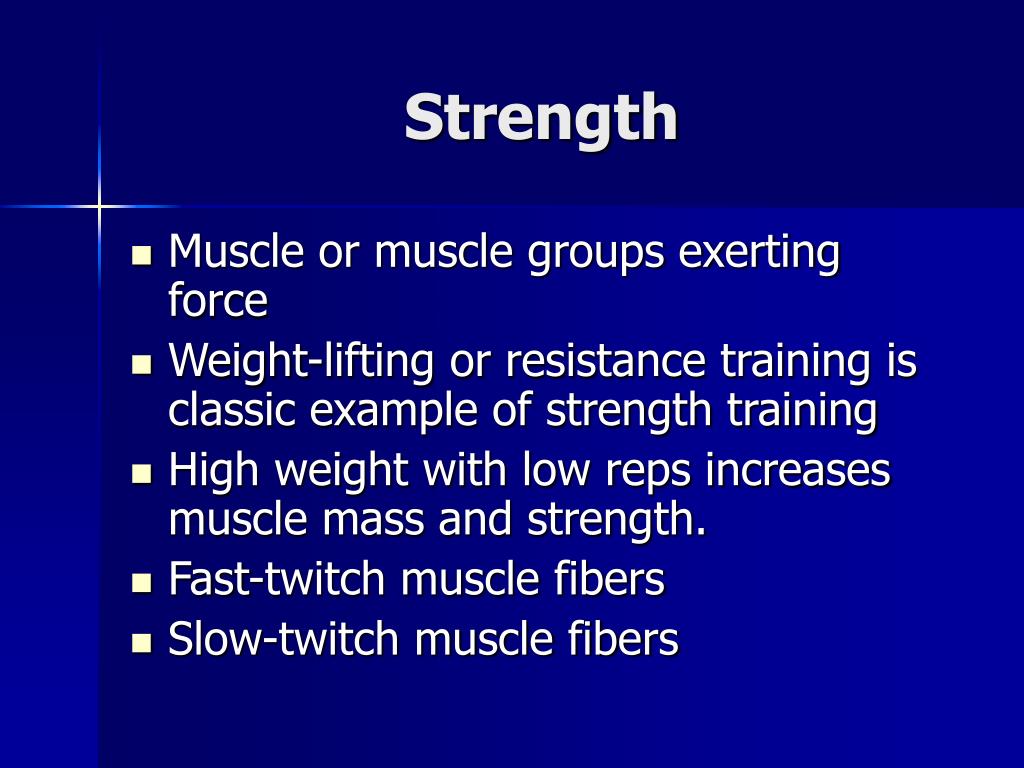 Strength

- Muscle or muscle groups exerting force
- Weight-lifting or resistance training is classic example of strength training
- High weight with low reps increases muscle mass and strength.
- Fast-twitch muscle fibers
- Slow-twitch muscle fibers